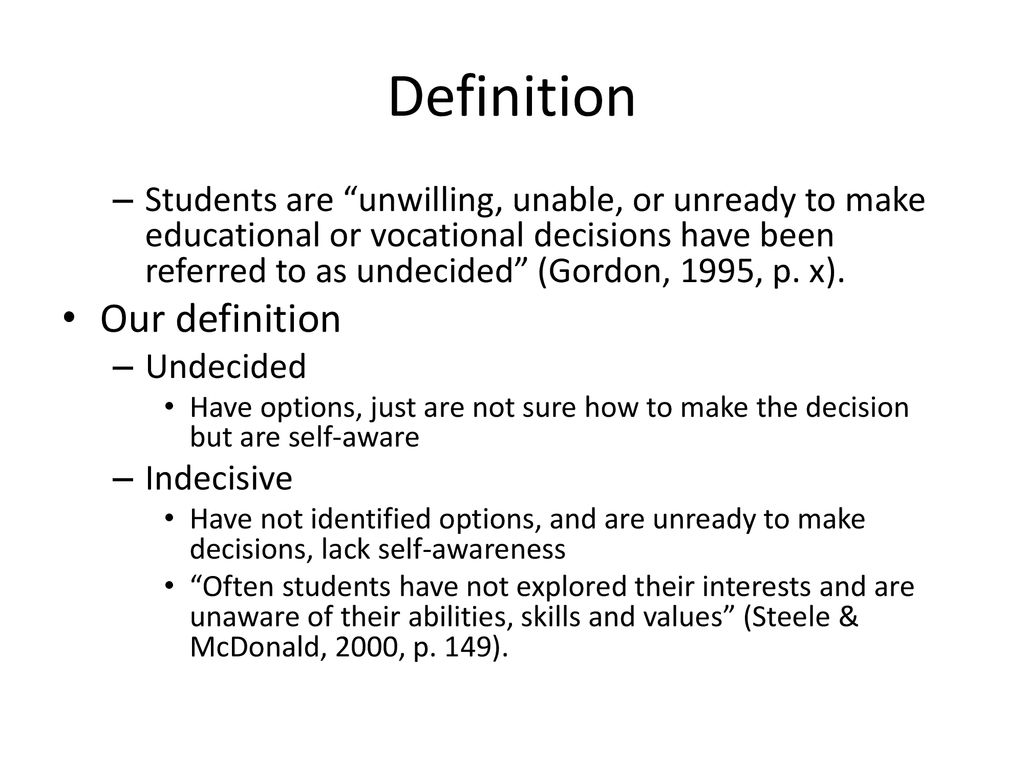 Definition

– Students are “unwilling, unable, or unready to make educational or vocational decisions have been referred to as undecided” (Gordon, 1995, p. x).

• Our definition
– Undecided
• Have options, just are not sure how to make the decision but are self-aware
– Indecisive
• Have not identified options, and are unready to make decisions, lack self-awareness
• “Often students have not explored their interests and are unaware of their abilities, skills and values” (Steele & McDonald, 2000, p. 149).